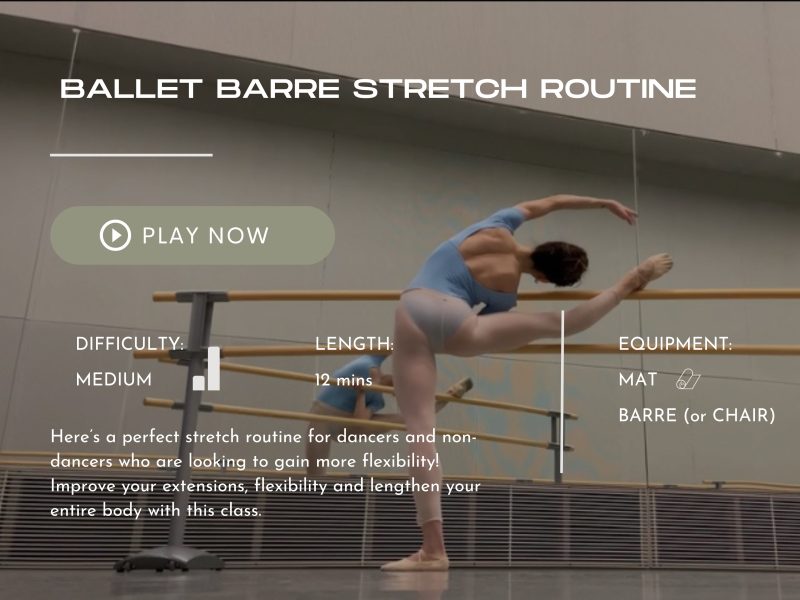 BALLET BARRE STRETCH ROUTINE

PLAY NOW

DIFFICULTY:
MEDIUM

LENGTH:
12 mins

EQUIPMENT:
MAT
BARRE (or CHAIR)

Here's a perfect stretch routine for dancers and non-dancers who are looking to gain more flexibility! Improve your extensions, flexibility and lengthen your entire body with this class.